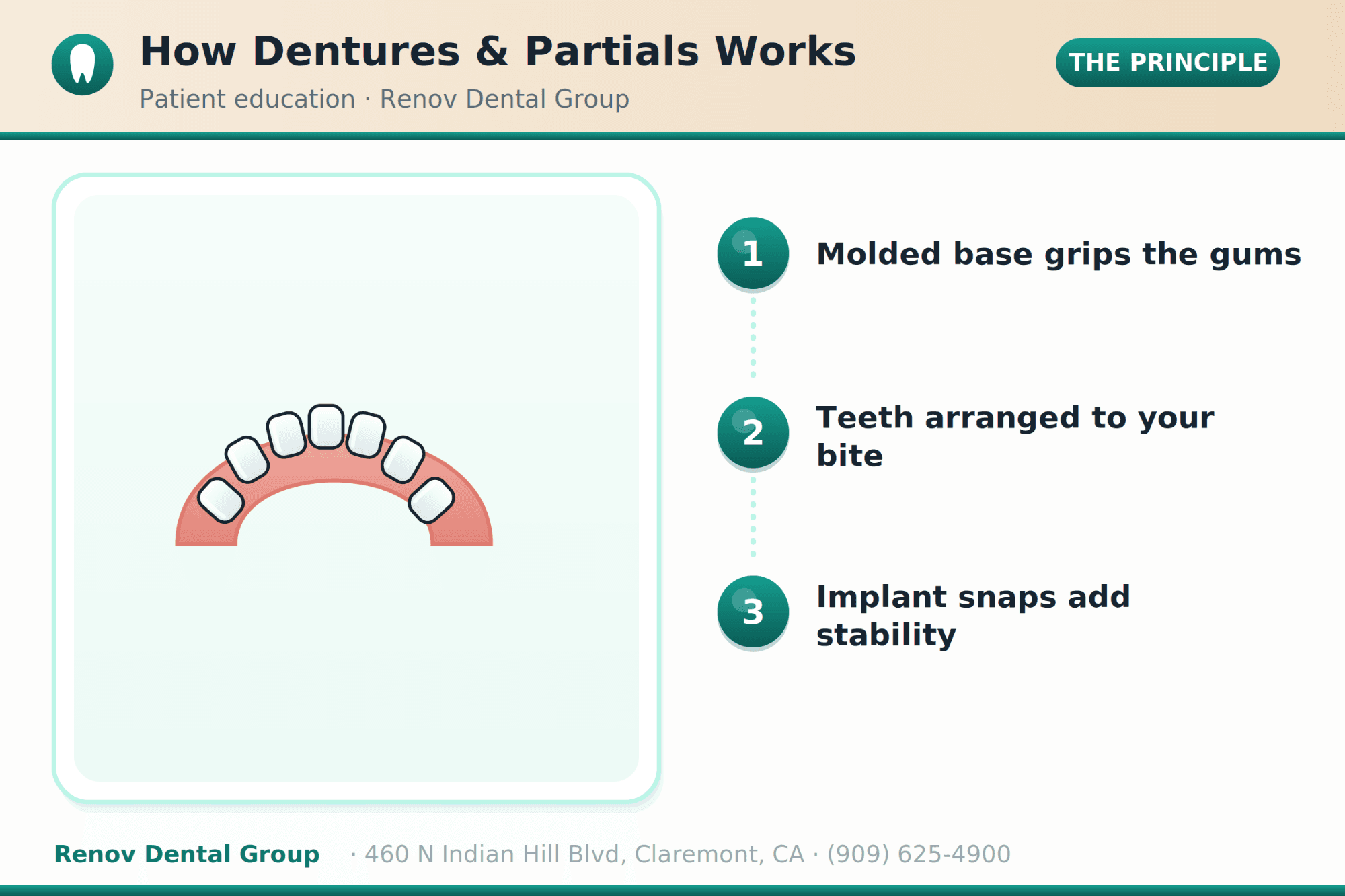 How Dentures & Partials Works

Patient education · Renov Dental Group

THE PRINCIPLE

1 Molded base grips the gums

2 Teeth arranged to your bite

3 Implant snaps add stability

Renov Dental Group · 460 N Indian Hill Blvd, Claremont, CA · (909) 625-4900